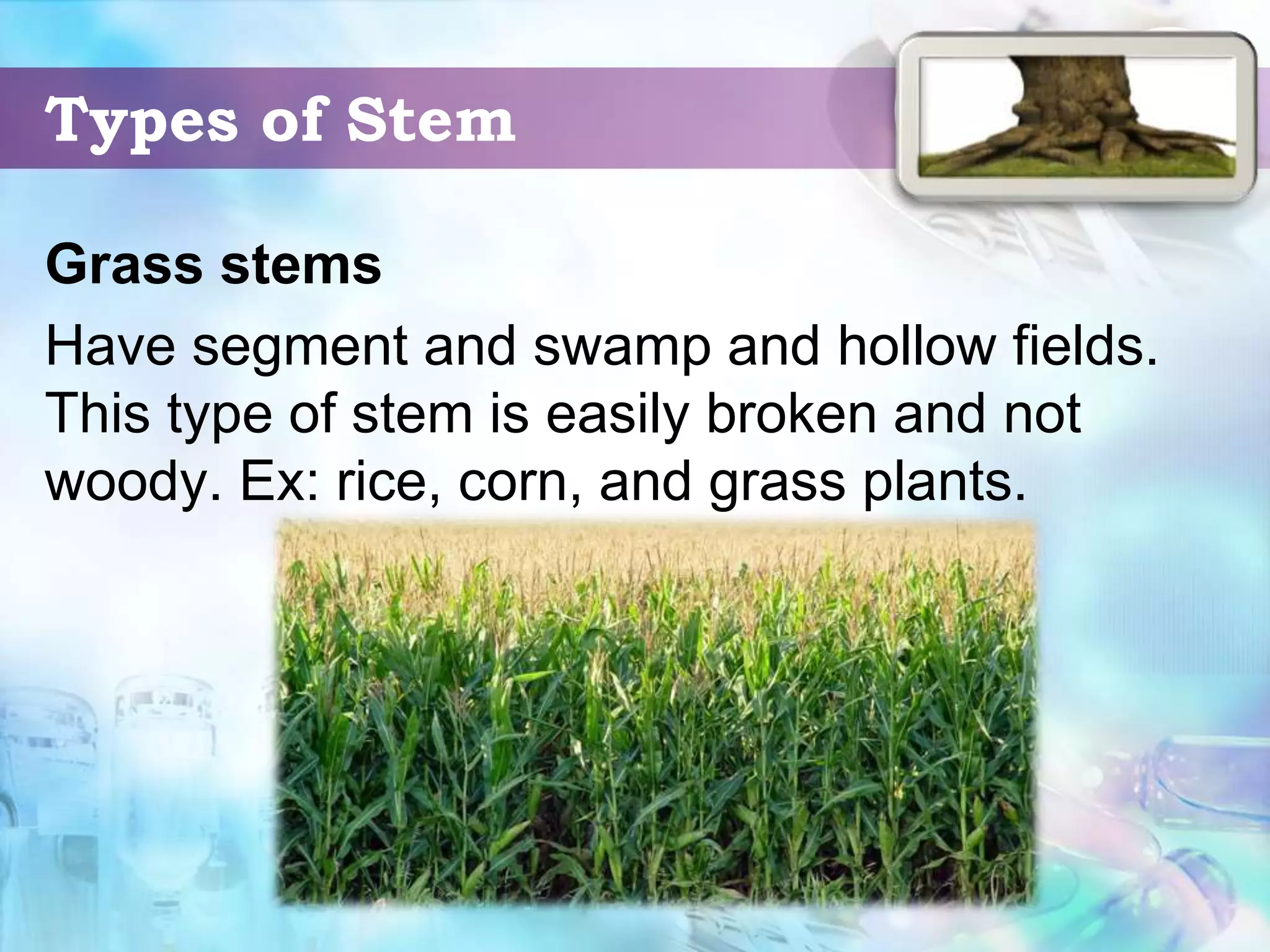 Types of Stem

Grass stems

Have segment and swamp and hollow fields. This type of stem is easily broken and not woody. Ex: rice, corn, and grass plants.